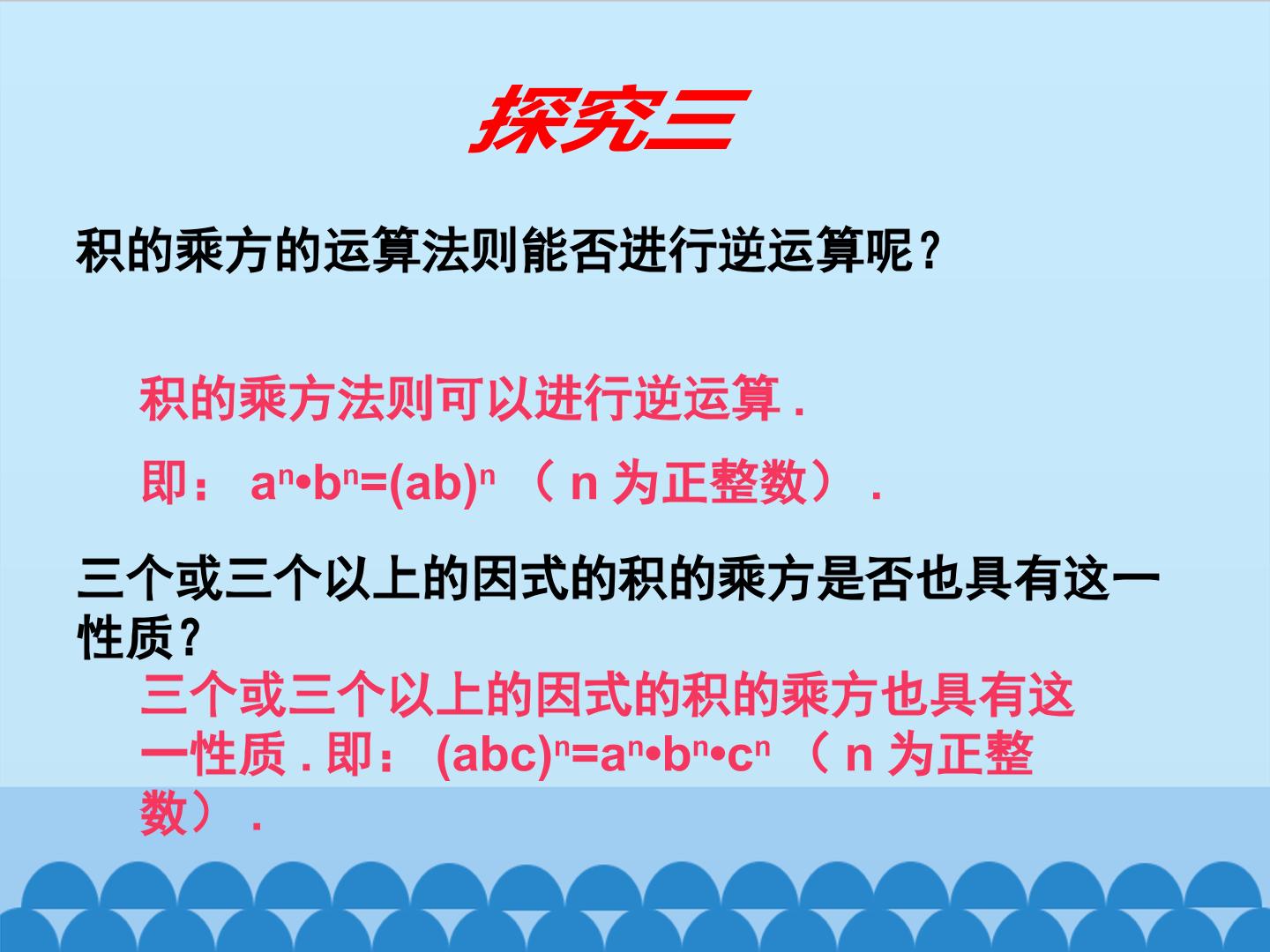 探究三

积的乘方的运算法则能否进行逆运算呢？

积的乘方法则可以进行逆运算．

即：$a^n \cdot b^n=(ab)^n$（n为正整数）．

三个或三个以上的因式的积的乘方是否也具有这一性质？

三个或三个以上的因式的积的乘方也具有这一性质．即：$(abc)^n=a^n \cdot b^n \cdot c^n$（n为正整数）．